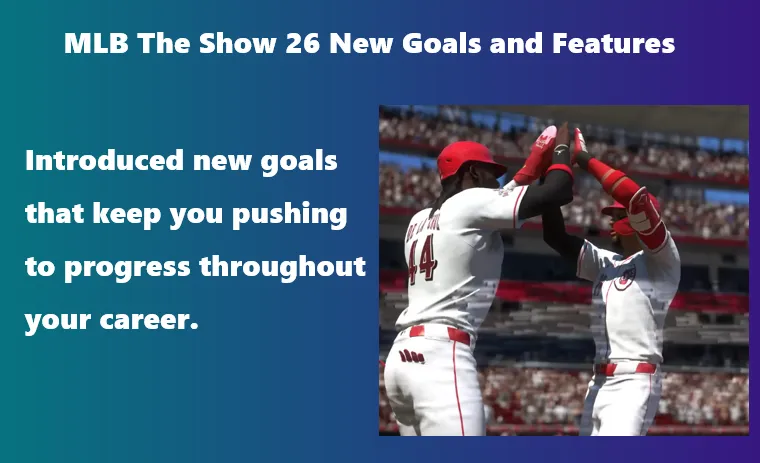 MLB The Show 26 New Goals and Features

Introduced new goals that keep you pushing to progress throughout your career.

44